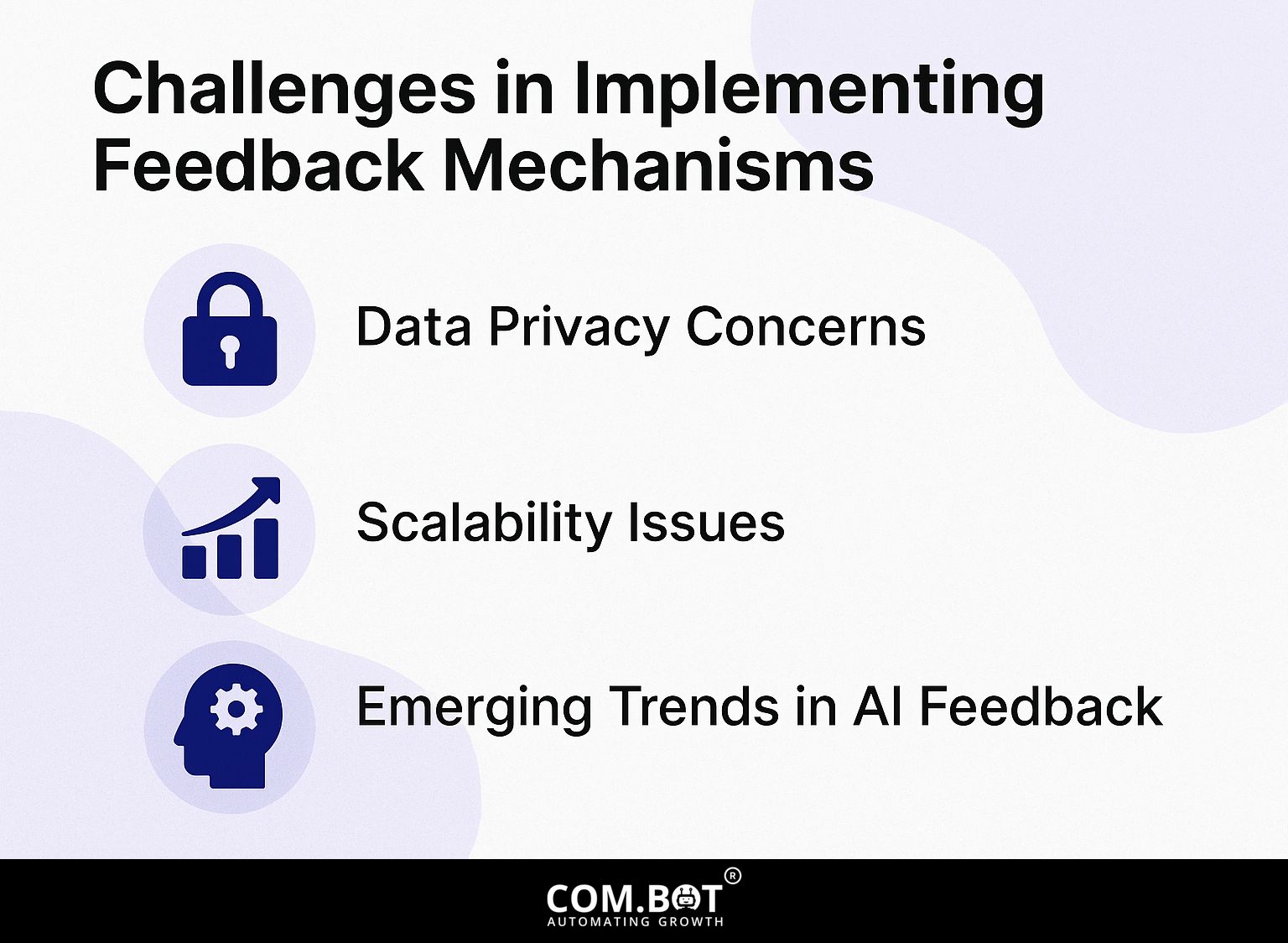 Challenges in Implementing Feedback Mechanisms

Data Privacy Concerns

Scalability Issues

Emerging Trends in AI Feedback

COM.BOT®
AUTOMATING GROWTH